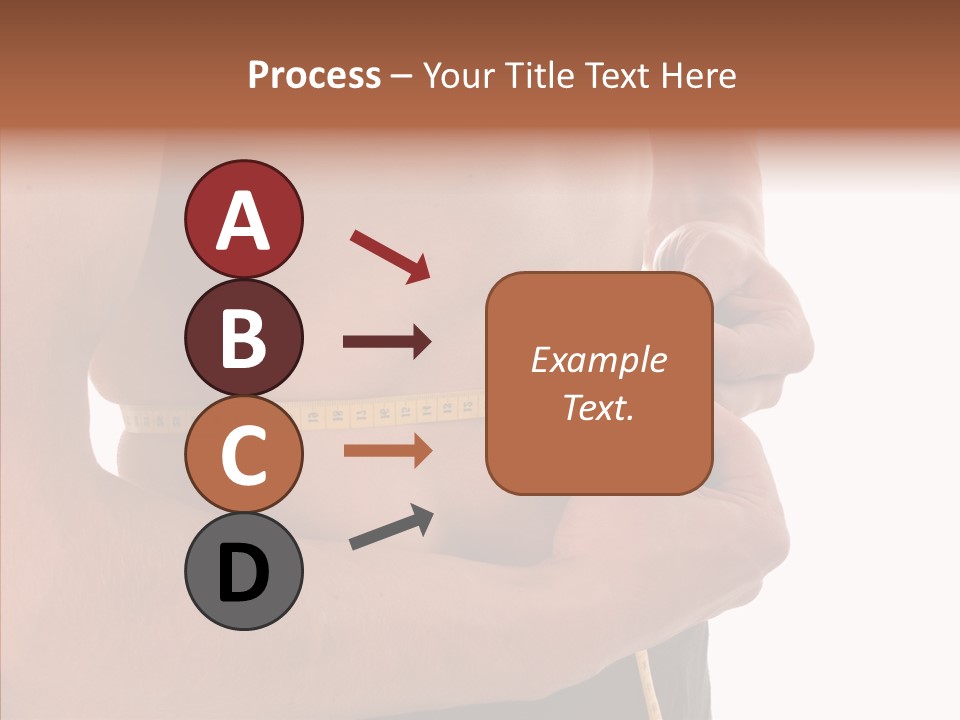 Process – Your Title Text Here

A

B

C

D

Example Text.